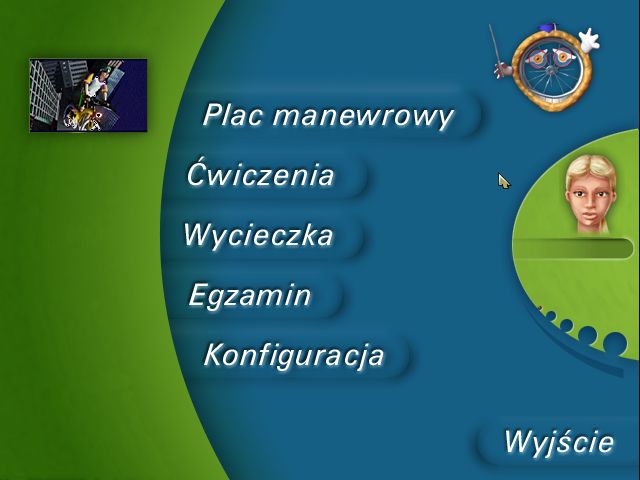 Plac manewrowy

Ćwiczenia

Wycieczka

Egzamin

Konfiguracja

Wyjście